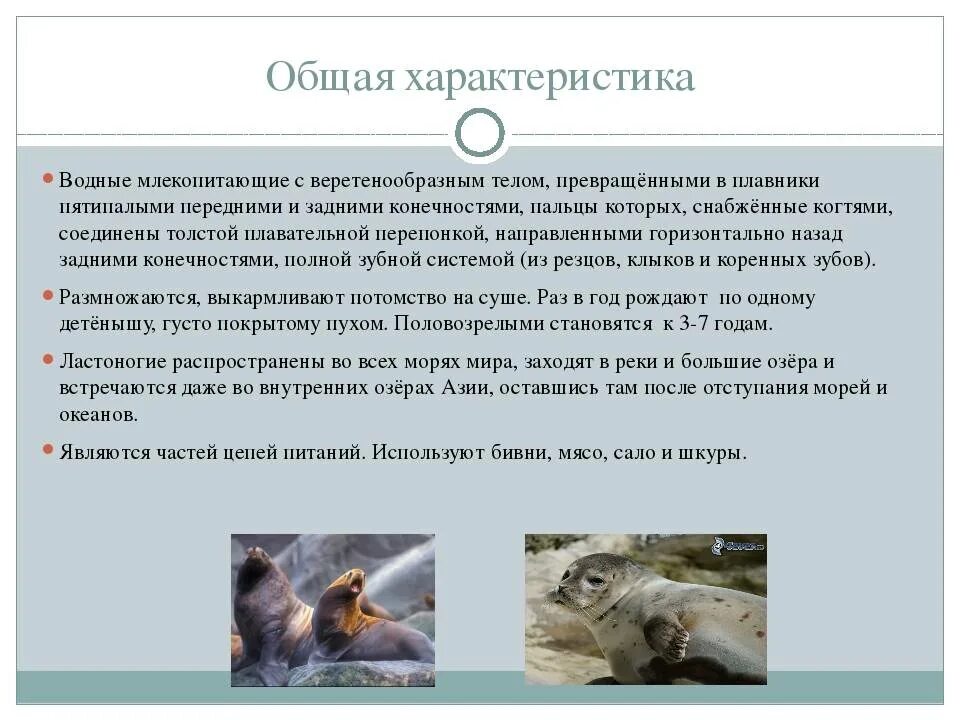 Общая характеристика

Водные млекопитающие с веретенообразным телом, превращёнными в плавники пятипалыми передними и задними конечностями, пальцы которых, снабжённые когтями, соединены толстой плавательной перепонкой, направленными горизонтально назад задними конечностями, полной зубной системой (из резцов, клыков и коренных зубов).

Размножаются, выкармливают потомство на суше. Раз в год рождают по одному детёнышу, густо покрытому пухом. Половозрелыми становятся к 3-7 годам.

Ластоногие распространены во всех морях мира, заходят в реки и большие озёра и встречаются даже во внутренних озёрах Азии, оставшись там после отступания морей и океанов.

Являются частей цепей питаний. Используют бивни, мясо, сало и шкуры.